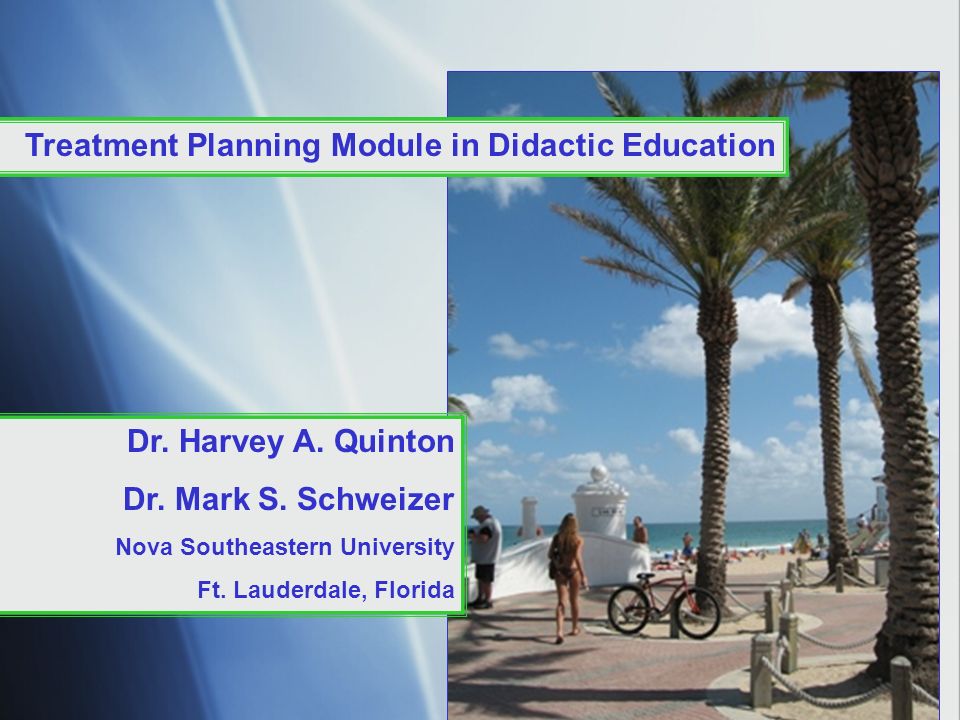 Treatment Planning Module in Didactic Education

Dr. Harvey A. Quinton

Dr. Mark S. Schweizer

Nova Southeastern University

Ft. Lauderdale, Florida